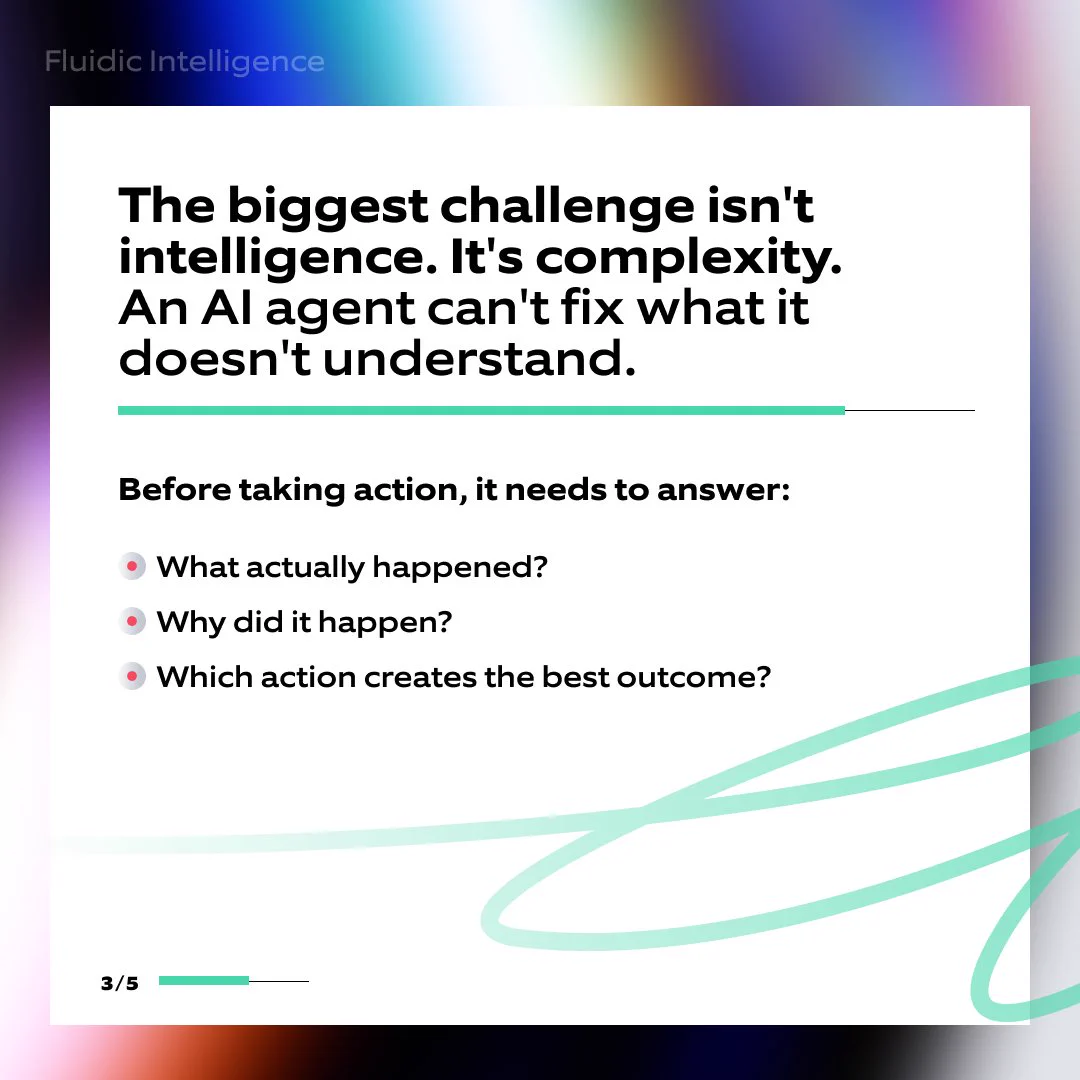 Fluidic Intelligence

The biggest challenge isn't intelligence. It's complexity. An AI agent can't fix what it doesn't understand.

Before taking action, it needs to answer:

What actually happened?

Why did it happen?

Which action creates the best outcome?

3/5